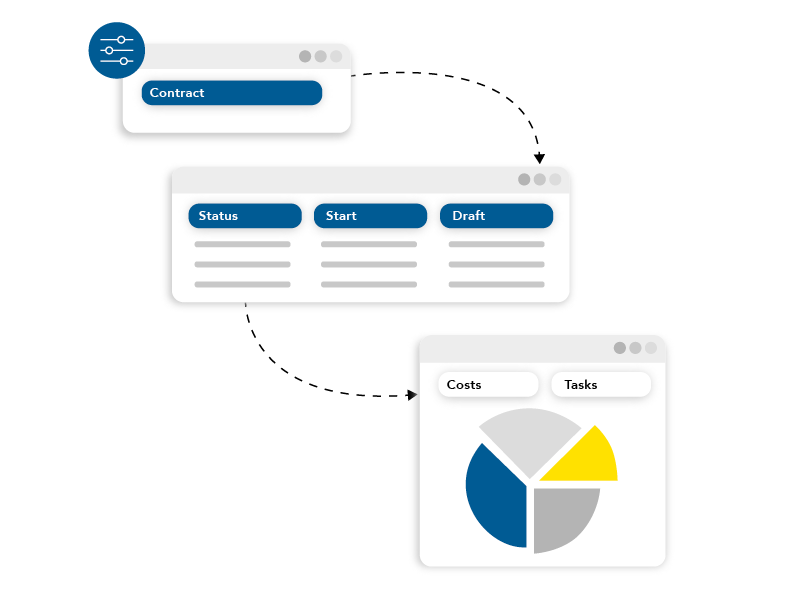 Contract

Status
Start
Draft

Costs
Tasks